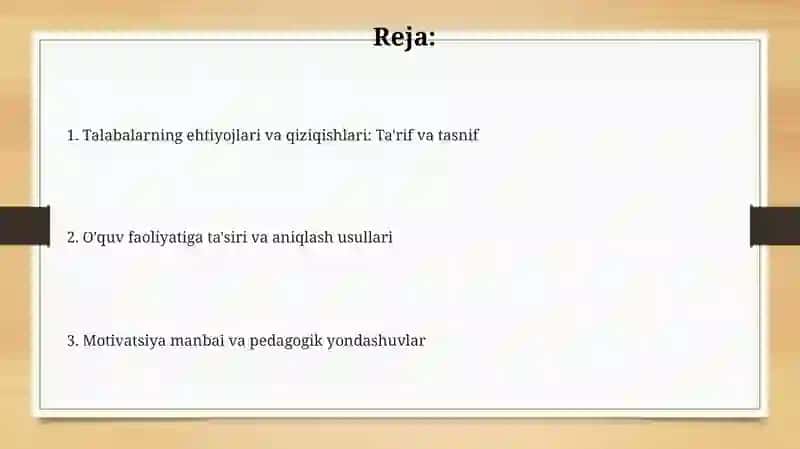 Reja:

1. Talabalarning ehtiyojlari va qiziqishlari: Ta'rif va tasnif

2. O'quv faoliyatiga ta'siri va aniqlash usullari

3. Motivatsiya manbai va pedagogik yondashuvlar